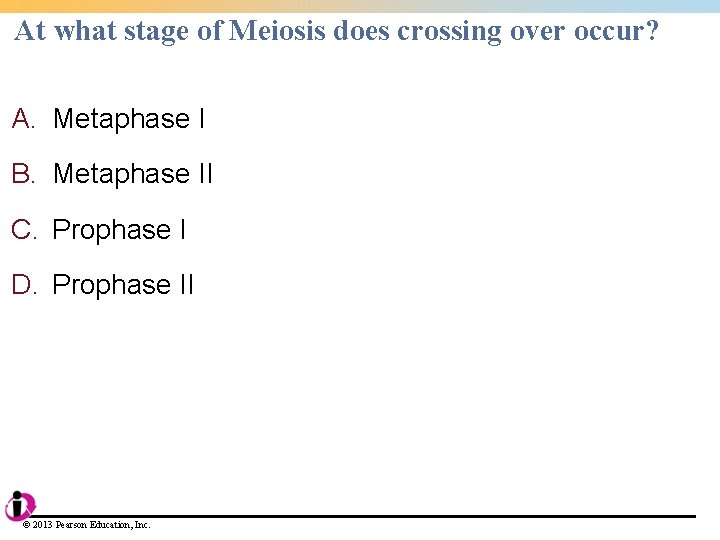 At what stage of Meiosis does crossing over occur?

A. Metaphase I

B. Metaphase II

C. Prophase I

D. Prophase II

© 2013 Pearson Education, Inc.